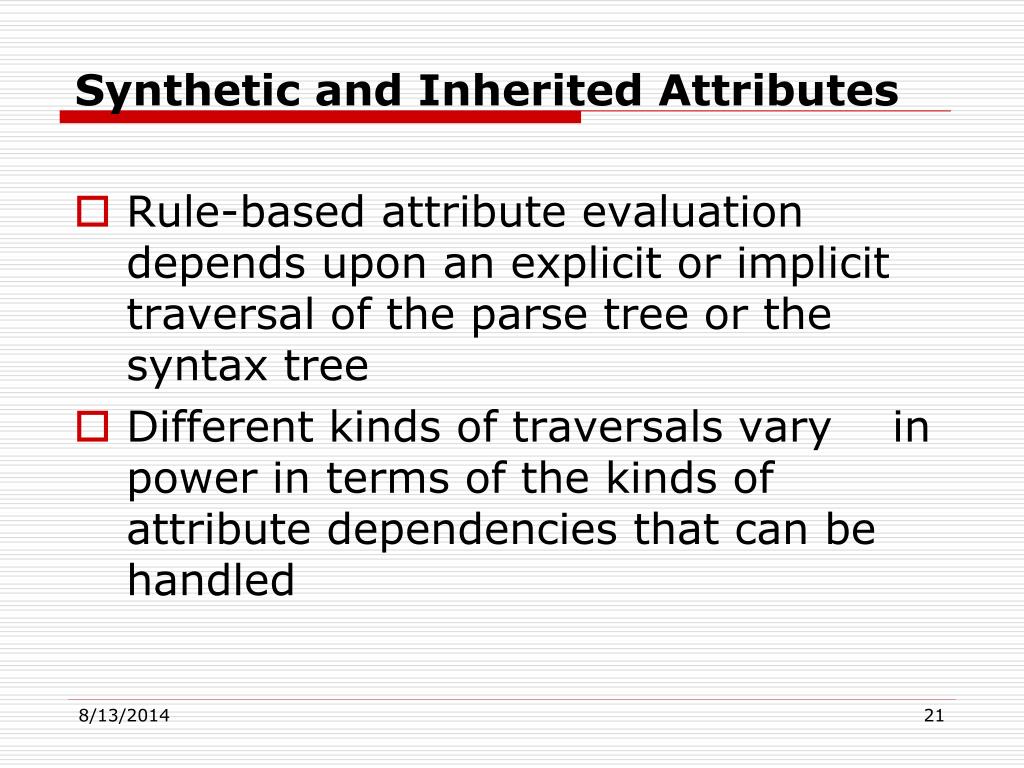 Synthetic and Inherited Attributes

Rule-based attribute evaluation depends upon an explicit or implicit traversal of the parse tree or the syntax tree

Different kinds of traversals vary in power in terms of the kinds of attribute dependencies that can be handled

8/13/2014

21